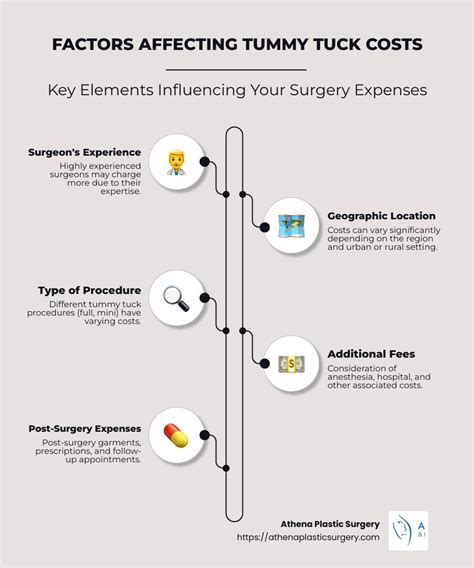 FACTORS AFFECTING TUMMY TUCK COSTS

Key Elements Influencing Your Surgery Expenses

Surgeon's Experience
Highly experienced surgeons may charge more due to their expertise.

Geographic Location
Costs can vary significantly depending on the region and urban or rural setting.

Type of Procedure
Different tummy tuck procedures (full, mini) have varying costs.

Additional Fees
Consideration of anesthesia, hospital, and other associated costs.

Post-Surgery Expenses
Post-surgery garments, prescriptions, and follow-up appointments.

Athena Plastic Surgery
https://athenaplasticsurgery.com

A
& I